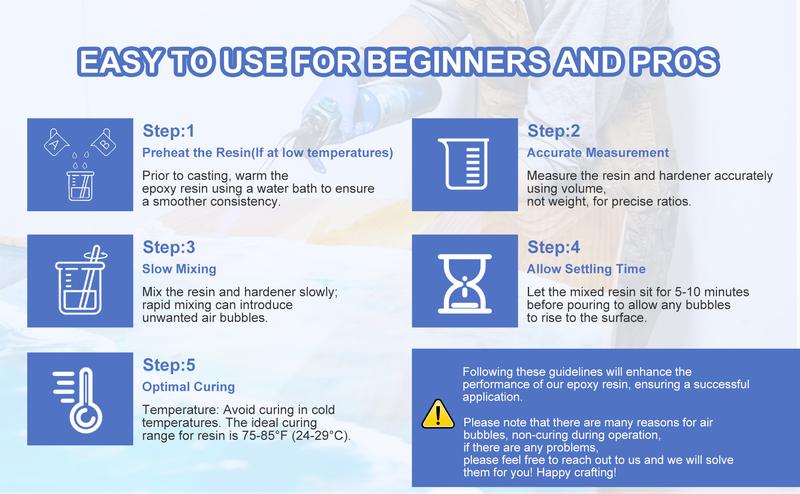 EASY TO USE FOR BEGINNERS AND PROS

A B

Step:1
Preheat the Resin(If at low temperatures)
Prior to casting, warm the epoxy resin using a water bath to ensure a smoother consistency.

Step:2
Accurate Measurement
Measure the resin and hardener accurately using volume, not weight, for precise ratios.

Step:3
Slow Mixing
Mix the resin and hardener slowly; rapid mixing can introduce unwanted air bubbles.

Step:4
Allow Settling Time
Let the mixed resin sit for 5-10 minutes before pouring to allow any bubbles to rise to the surface.

Step:5
Optimal Curing
Temperature: Avoid curing in cold temperatures. The ideal curing range for resin is 75-85°F (24-29°C).

Following these guidelines will enhance the performance of our epoxy resin, ensuring a successful application.

Please note that there are many reasons for air bubbles, non-curing during operation, if there are any problems, please feel free to reach out to us and we will solve them for you! Happy crafting!